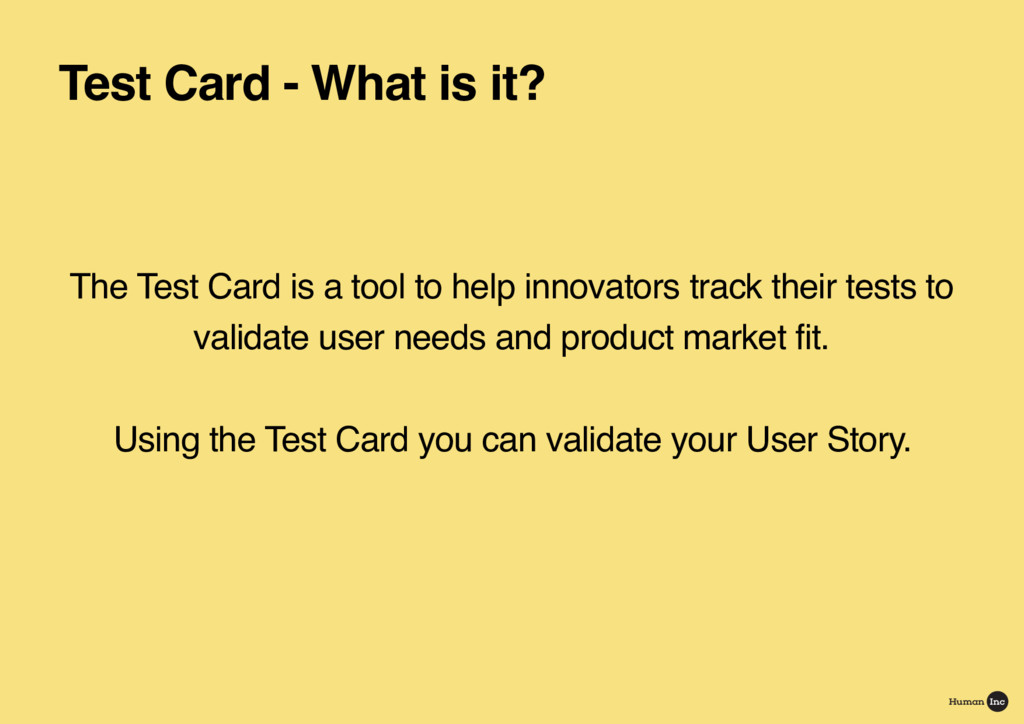 Test Card - What is it?

The Test Card is a tool to help innovators track their tests to validate user needs and product market fit.

Using the Test Card you can validate your User Story.

Human Inc